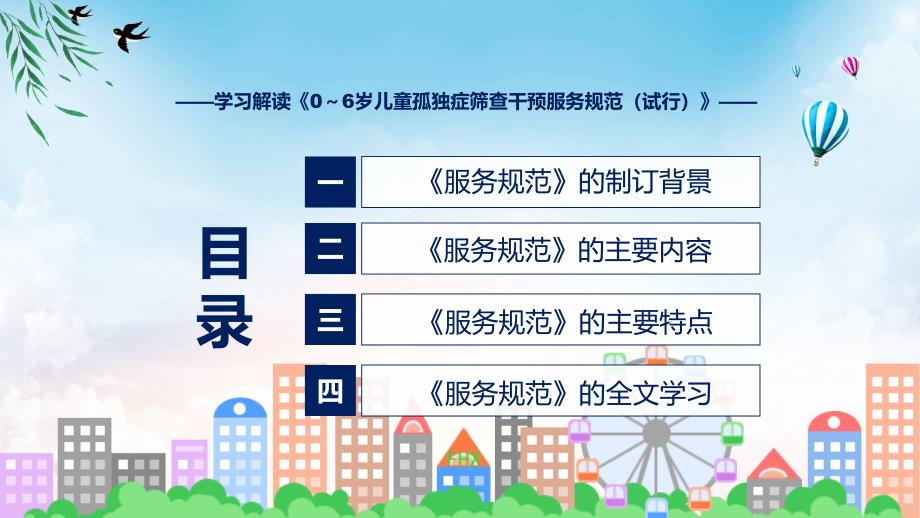 ——学习解读《0～6岁儿童孤独症筛查干预服务规范（试行）》——

目录

一 《服务规范》的制订背景

二 《服务规范》的主要内容

三 《服务规范》的主要特点

四 《服务规范》的全文学习